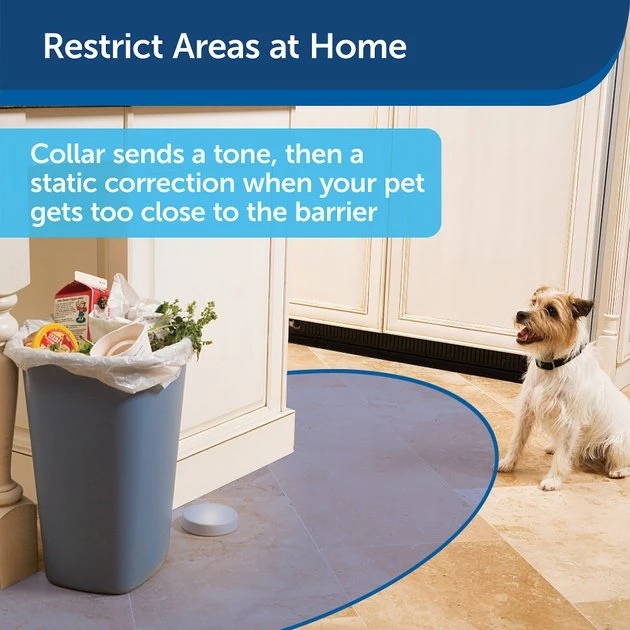 Restrict Areas at Home

Collar sends a tone, then a static correction when your pet gets too close to the barrier